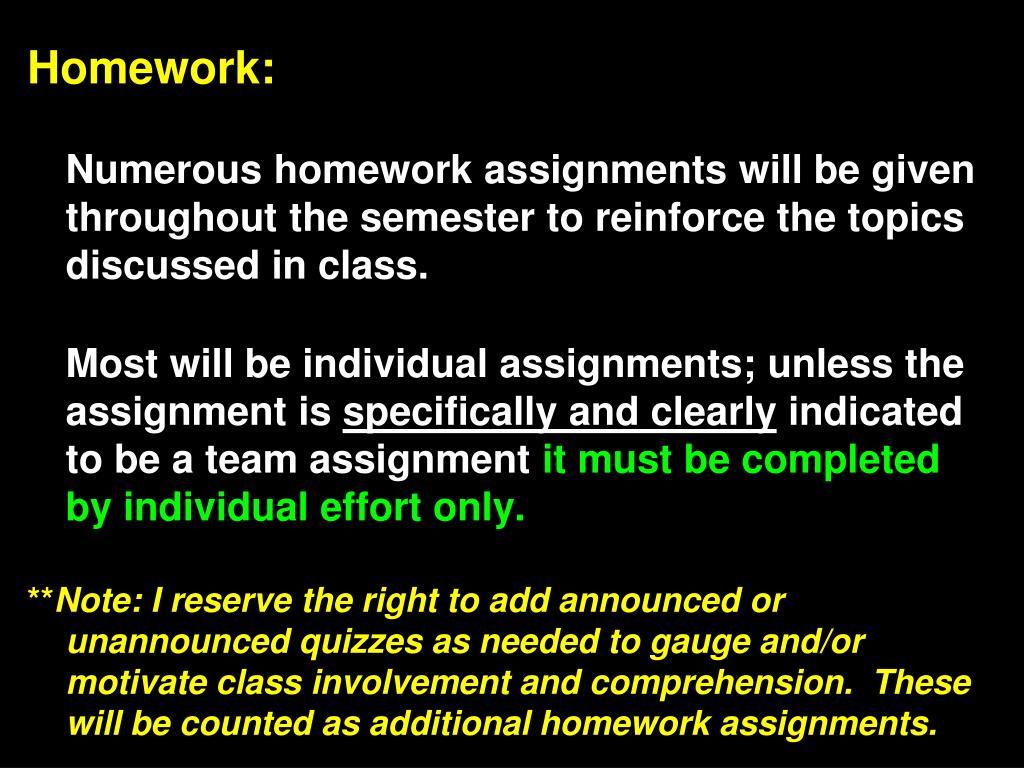 Homework:

Numerous homework assignments will be given throughout the semester to reinforce the topics discussed in class.

Most will be individual assignments; unless the assignment is specifically and clearly indicated to be a team assignment it must be completed by individual effort only.

**Note: I reserve the right to add announced or unannounced quizzes as needed to gauge and/or motivate class involvement and comprehension. These will be counted as additional homework assignments.